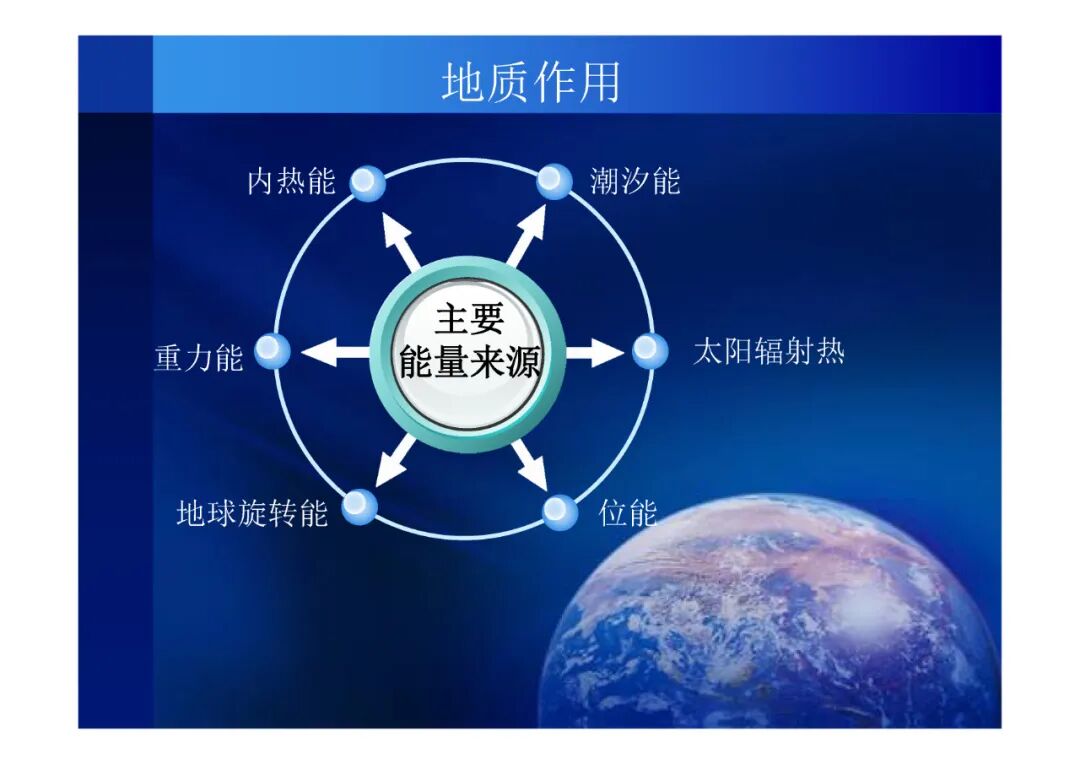 地质作用

主要
能量来源

内热能

潮汐能

重力能

太阳辐射热

地球旋转能

位能